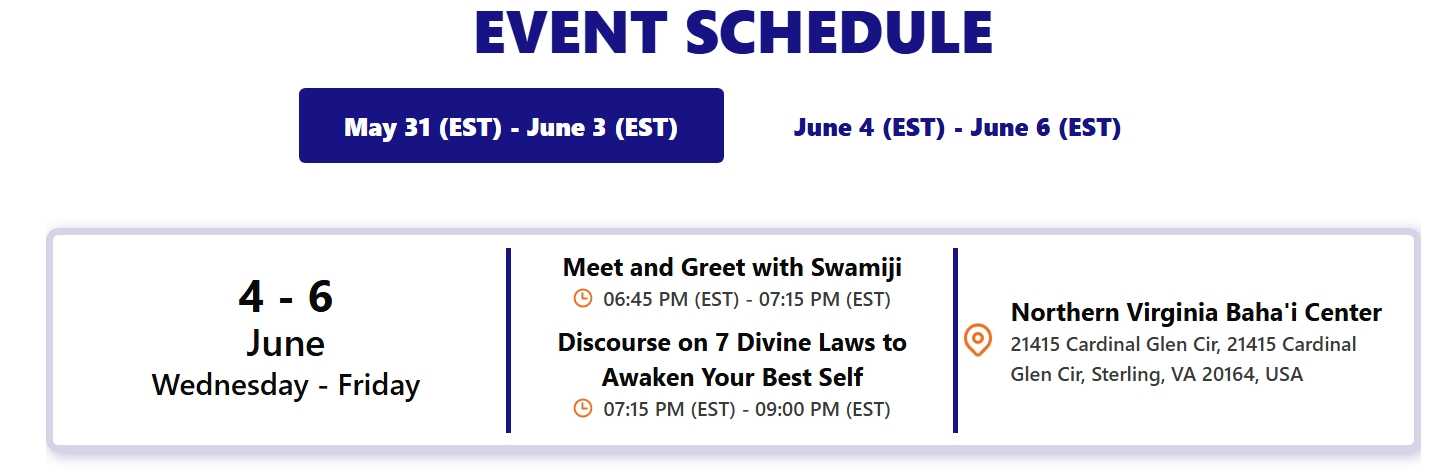 EVENT SCHEDULE

May 31 (EST) - June 3 (EST)

June 4 (EST) - June 6 (EST)

4 - 6
June
Wednesday - Friday

Meet and Greet with Swamiji
06:45 PM (EST) - 07:15 PM (EST)

Discourse on 7 Divine Laws to Awaken Your Best Self
07:15 PM (EST) - 09:00 PM (EST)

Northern Virginia Baha'i Center
21415 Cardinal Glen Cir, 21415 Cardinal Glen Cir, Sterling, VA 20164, USA